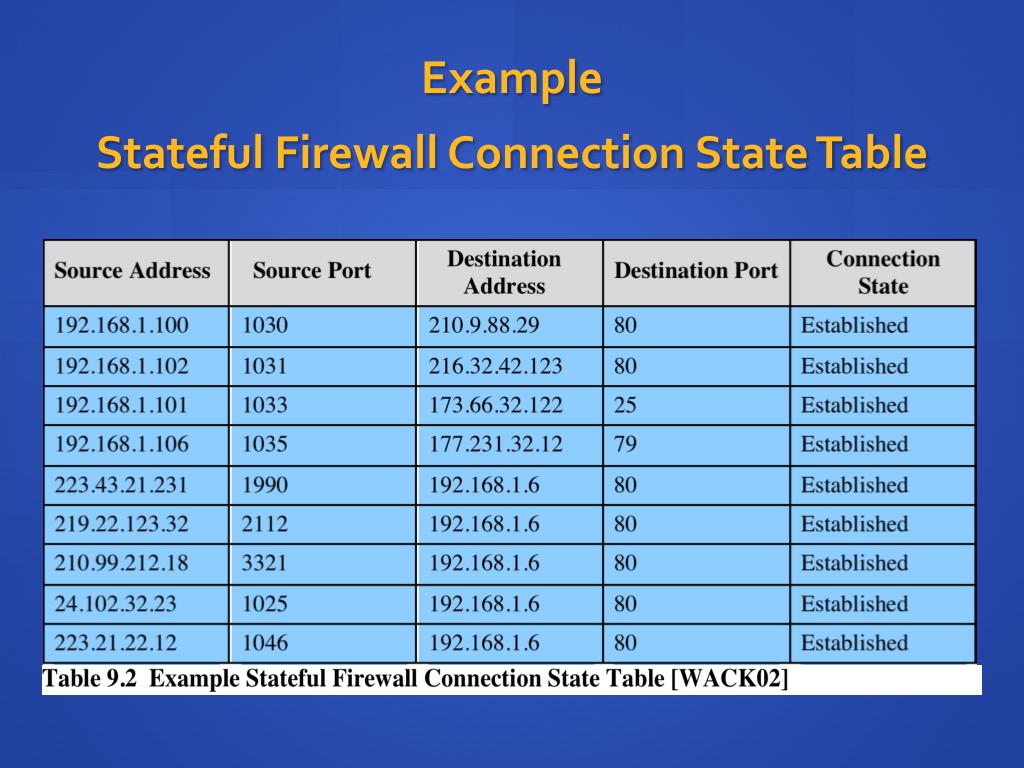 Example

Stateful Firewall Connection State Table

| Source Address | Source Port | Destination Address | Destination Port | Connection State |
|---|---|---|---|---|
| 192.168.1.100 | 1030 | 210.9.88.29 | 80 | Established |
| 192.168.1.102 | 1031 | 216.32.42.123 | 80 | Established |
| 192.168.1.101 | 1033 | 173.66.32.122 | 25 | Established |
| 192.168.1.106 | 1035 | 177.231.32.12 | 79 | Established |
| 223.43.21.231 | 1990 | 192.168.1.6 | 80 | Established |
| 219.22.123.32 | 2112 | 192.168.1.6 | 80 | Established |
| 210.99.212.18 | 3321 | 192.168.1.6 | 80 | Established |
| 24.102.32.23 | 1025 | 192.168.1.6 | 80 | Established |
| 223.21.22.12 | 1046 | 192.168.1.6 | 80 | Established |

Table 9.2 Example Stateful Firewall Connection State Table [WACK02]